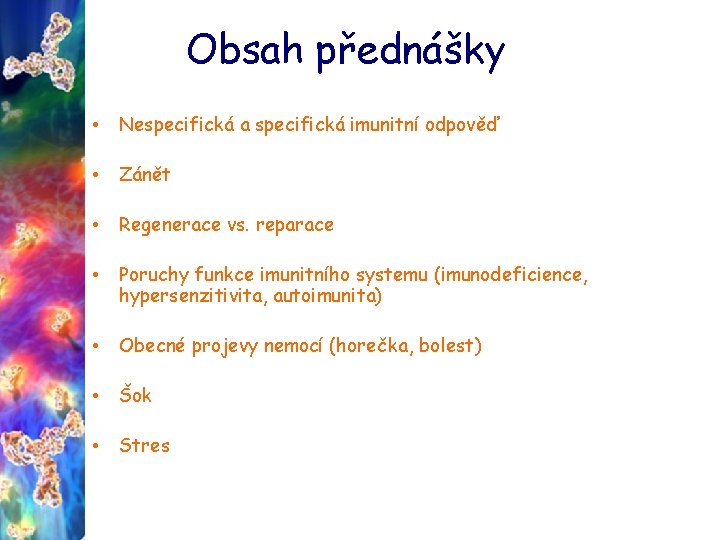 Obsah přednášky

• Nespecifická a specifická imunitní odpověď

• Zánět

• Regenerace vs. reparace

• Poruchy funkce imunitního systemu (imunodeficience, hypersenzitivita, autoimunita)

• Obecné projevy nemocí (horečka, bolest)

• Šok

• Stres